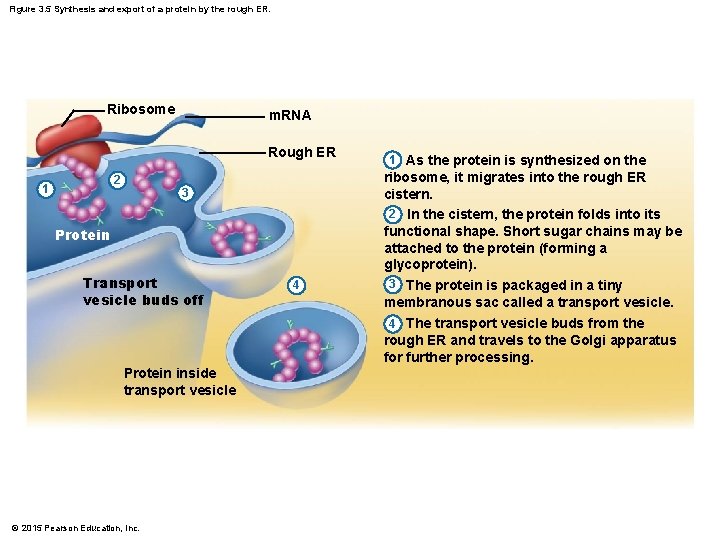 Figure 3.5 Synthesis and export of a protein by the rough ER.

Ribosome

mRNA

Rough ER

1

2

3

Protein

Transport vesicle buds off

4

Protein inside transport vesicle

1 As the protein is synthesized on the ribosome, it migrates into the rough ER cistern.

2 In the cistern, the protein folds into its functional shape. Short sugar chains may be attached to the protein (forming a glycoprotein).

3 The protein is packaged in a tiny membranous sac called a transport vesicle.

4 The transport vesicle buds from the rough ER and travels to the Golgi apparatus for further processing.

© 2015 Pearson Education, Inc.